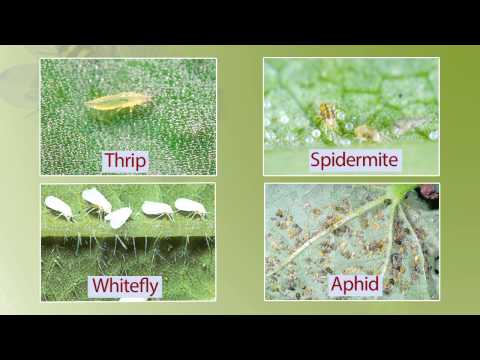 Thrip

Spidermite

Whitefly

Aphid